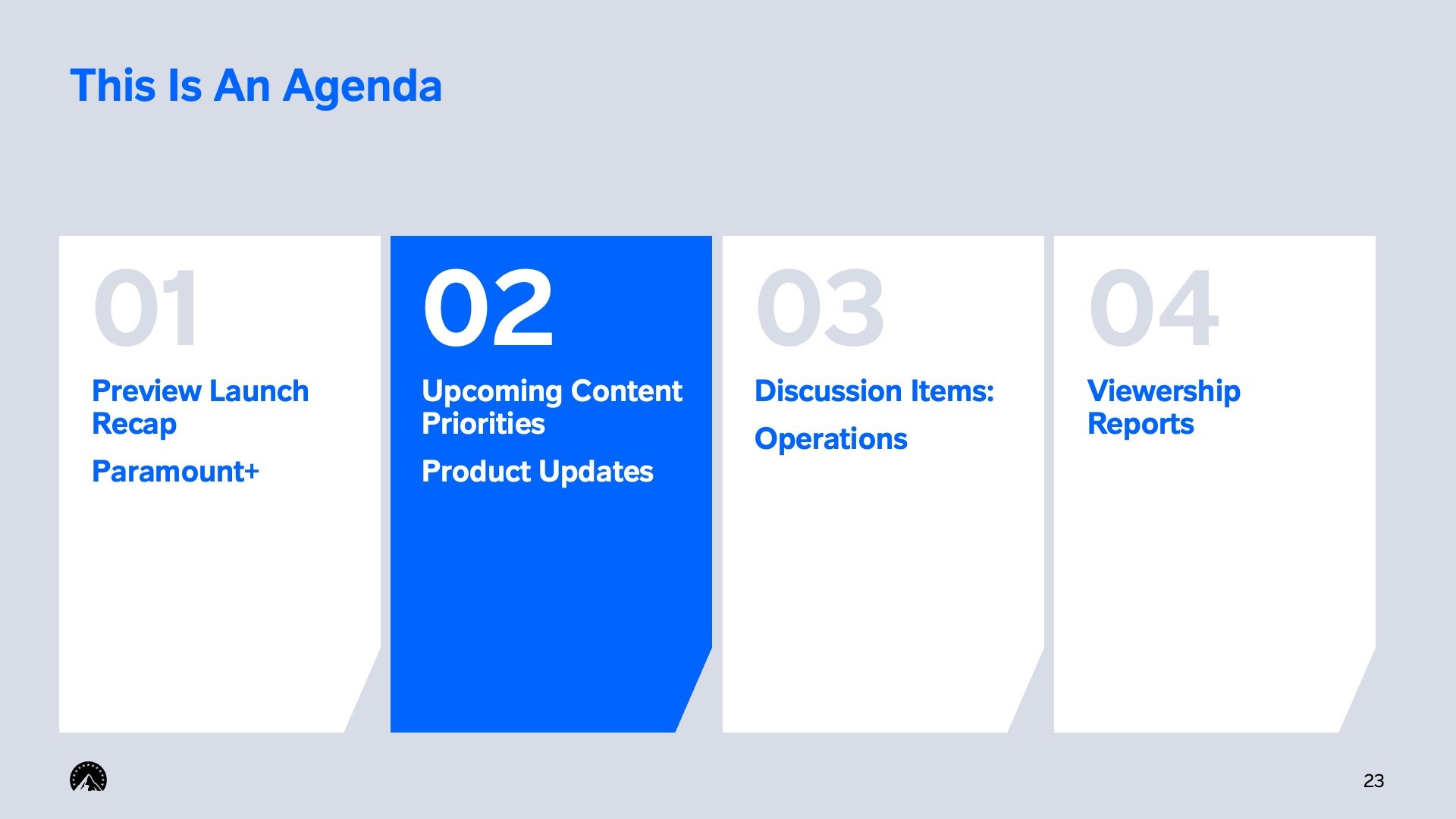 This Is An Agenda

01
Preview Launch Recap

Paramount+

02
Upcoming Content Priorities

Product Updates

03
Discussion Items:

Operations

04
Viewership Reports

23